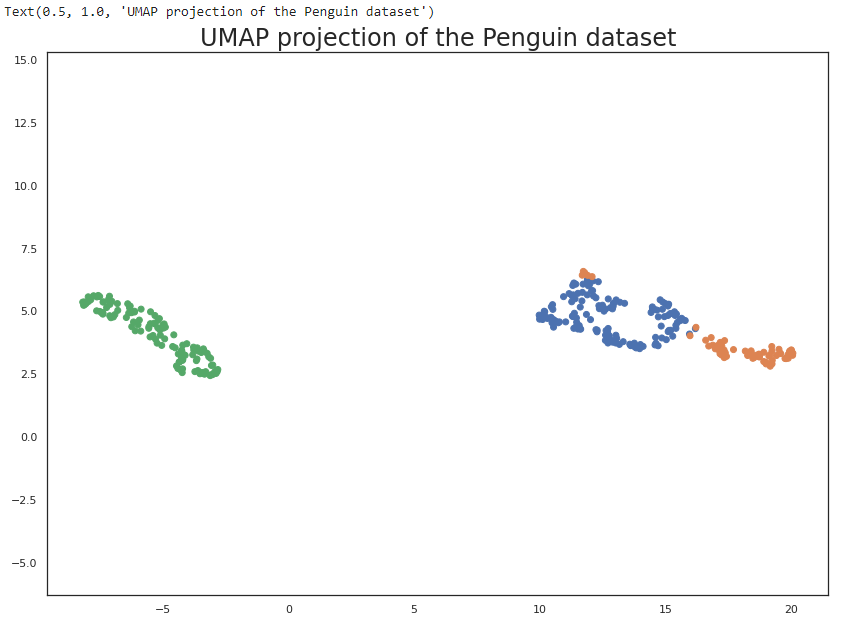 Text(0.5, 1.0, 'UMAP projection of the Penguin dataset')

UMAP projection of the Penguin dataset

15.0
12.5
10.0
7.5
5.0
2.5
0.0
−2.5
−5.0

−5
0
5
10
15
20